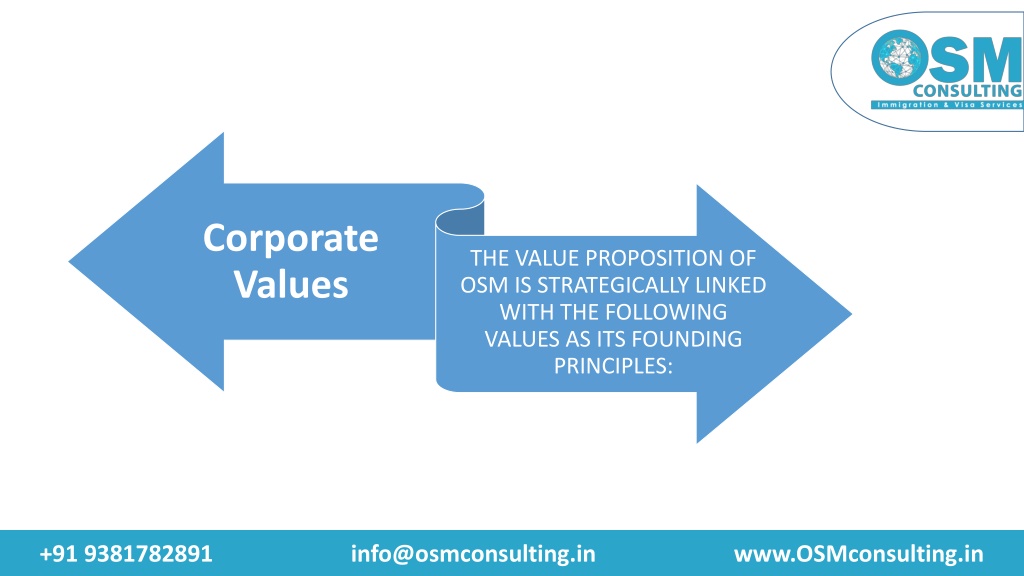 OSM
CONSULTING
Immigration & Visa Services

Corporate Values

THE VALUE PROPOSITION OF OSM IS STRATEGICALLY LINKED WITH THE FOLLOWING VALUES AS ITS FOUNDING PRINCIPLES:

+91 9381782891
info@osmconsulting.in
www.OSMconsulting.in